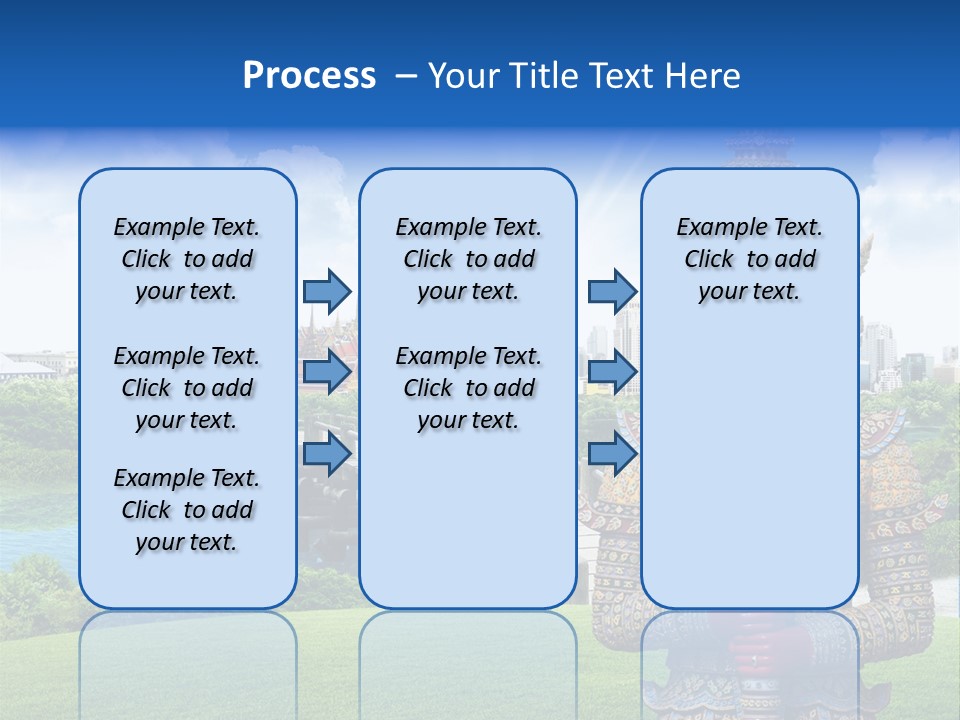 Process – Your Title Text Here

Example Text. Click to add your text.

Example Text. Click to add your text.

Example Text. Click to add your text.

Example Text. Click to add your text.

Example Text. Click to add your text.

Example Text. Click to add your text.